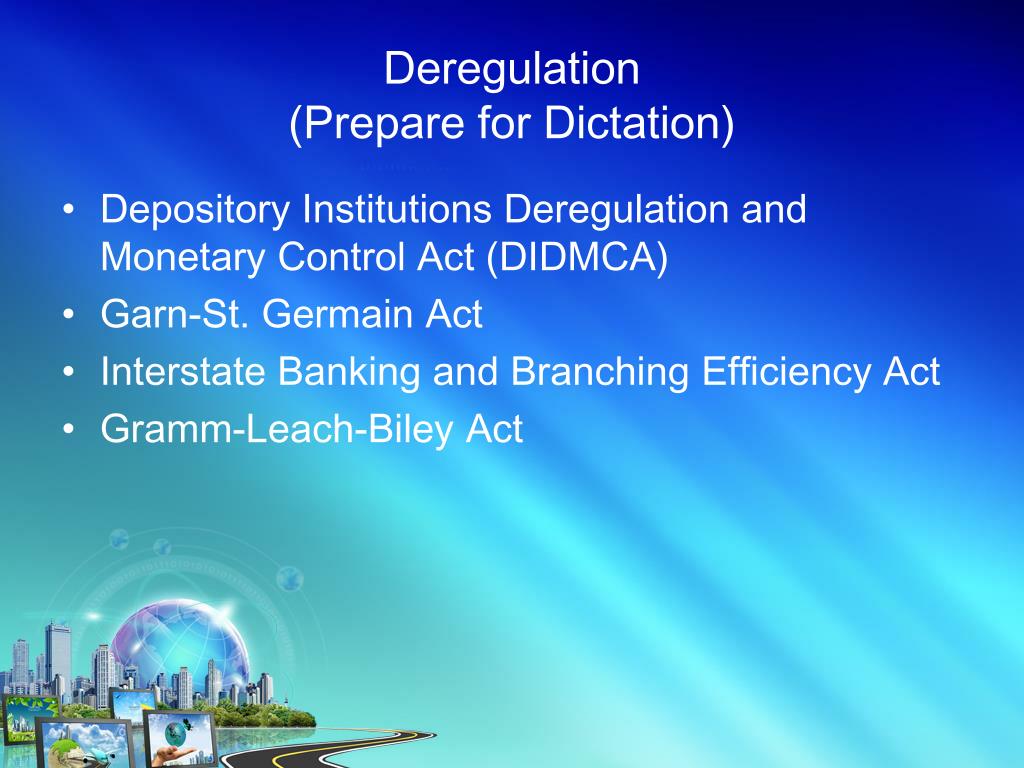 Deregulation
(Prepare for Dictation)

• Depository Institutions Deregulation and Monetary Control Act (DIDMCA)
• Garn-St. Germain Act
• Interstate Banking and Branching Efficiency Act
• Gramm-Leach-Biley Act